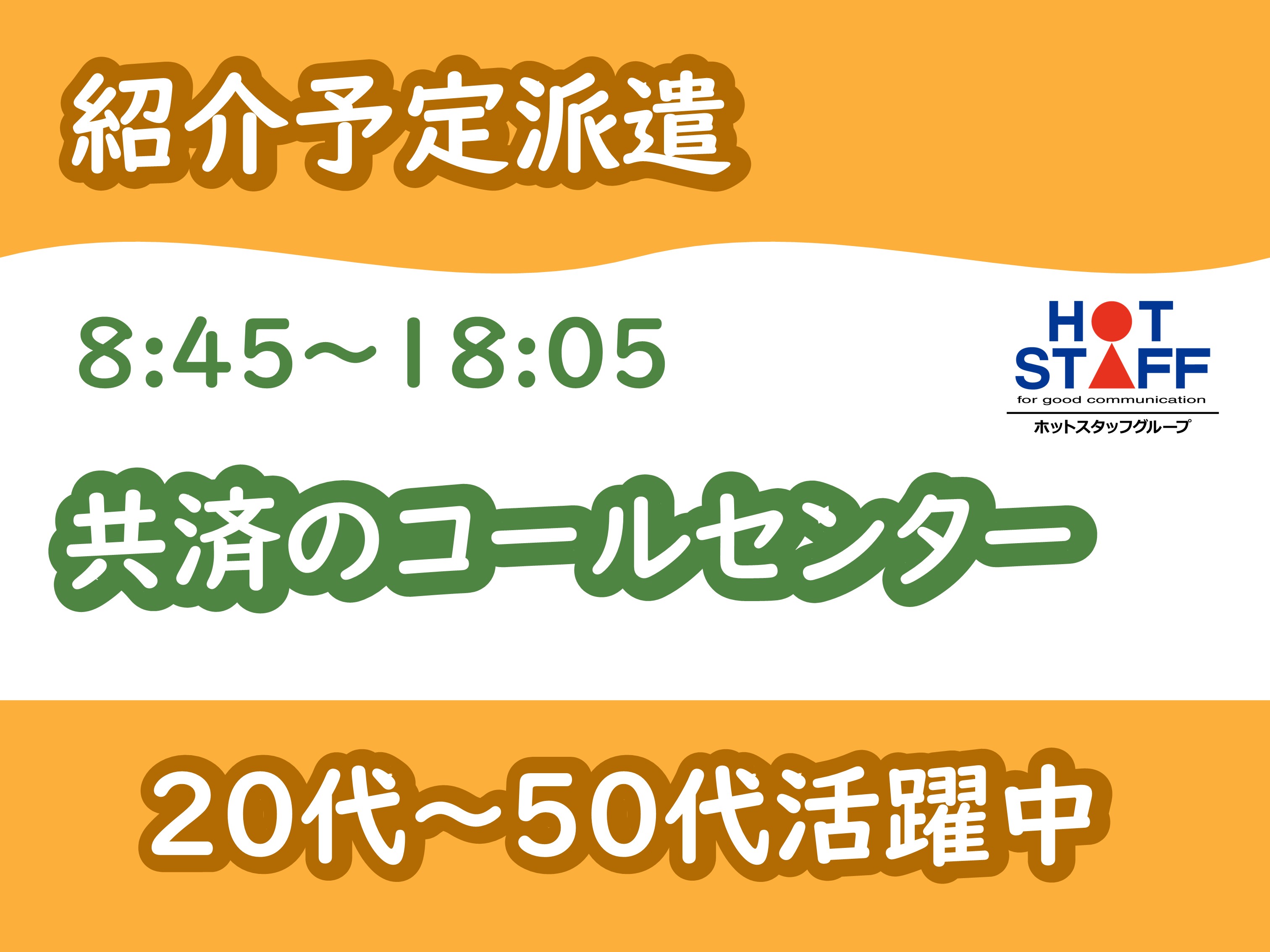 紹介予定派遣

8:45~18:05

HOT STAFF
for good communication
ホットスタッフグループ

共済のコールセンター

20代~50代活躍中